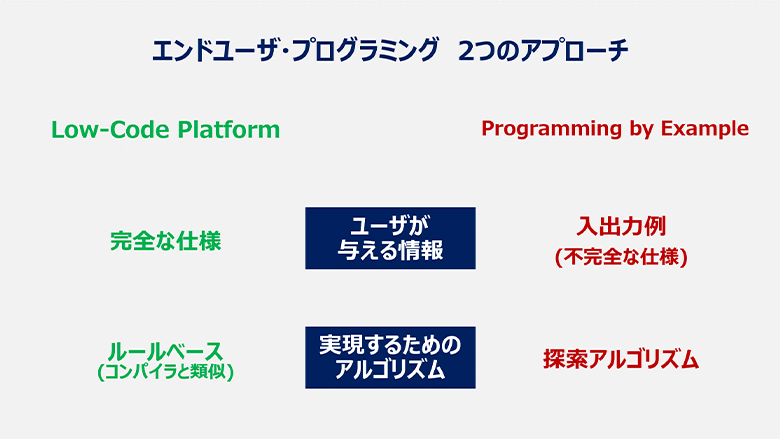 エンドユーザ・プログラミング　2つのアプローチ

Low-Code Platform

Programming by Example

完全な仕様

ユーザが与える情報

入出力例
(不完全な仕様)

ルールベース
(コンパイラと類似)

実現するためのアルゴリズム

探索アルゴリズム